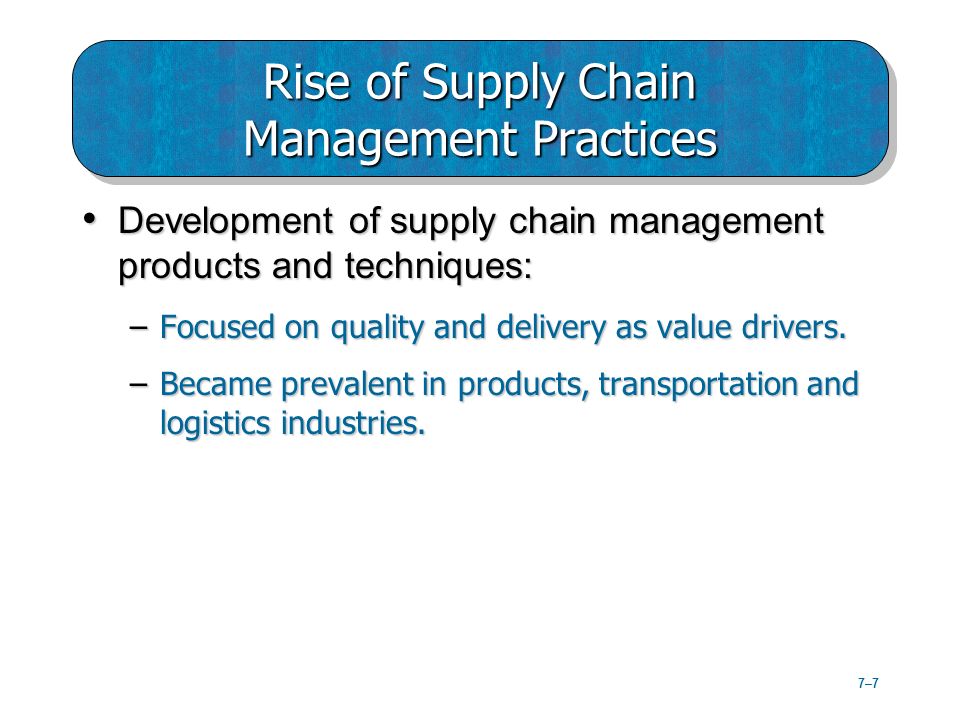 Rise of Supply Chain Management Practices

• Development of supply chain management products and techniques:

– Focused on quality and delivery as value drivers.

– Became prevalent in products, transportation and logistics industries.

7–7